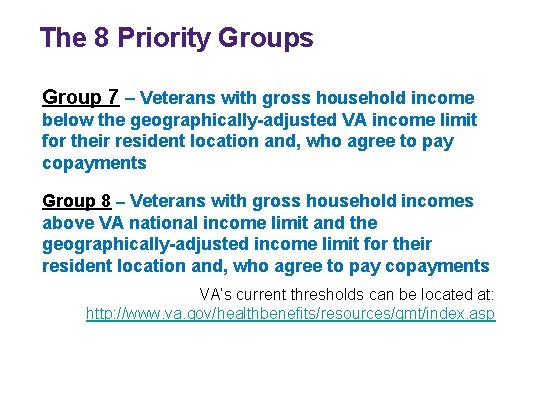 The 8 Priority Groups

Group 7 – Veterans with gross household income below the geographically-adjusted VA income limit for their resident location and, who agree to pay copayments

Group 8 – Veterans with gross household incomes above VA national income limit and the geographically-adjusted income limit for their resident location and, who agree to pay copayments

VA's current thresholds can be located at: http://www.va.gov/healthbenefits/resources/gmt/index.asp